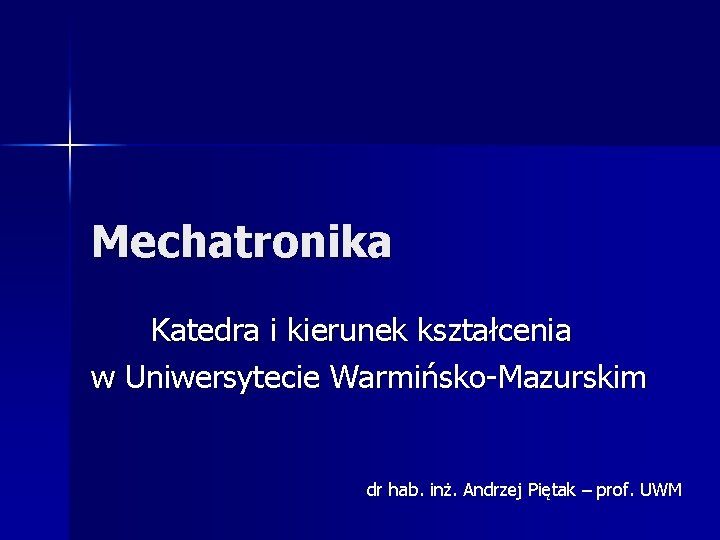 Mechatronika

Katedra i kierunek kształcenia w Uniwersytecie Warmińsko-Mazurskim

dr hab. inż. Andrzej Piętak – prof. UWM